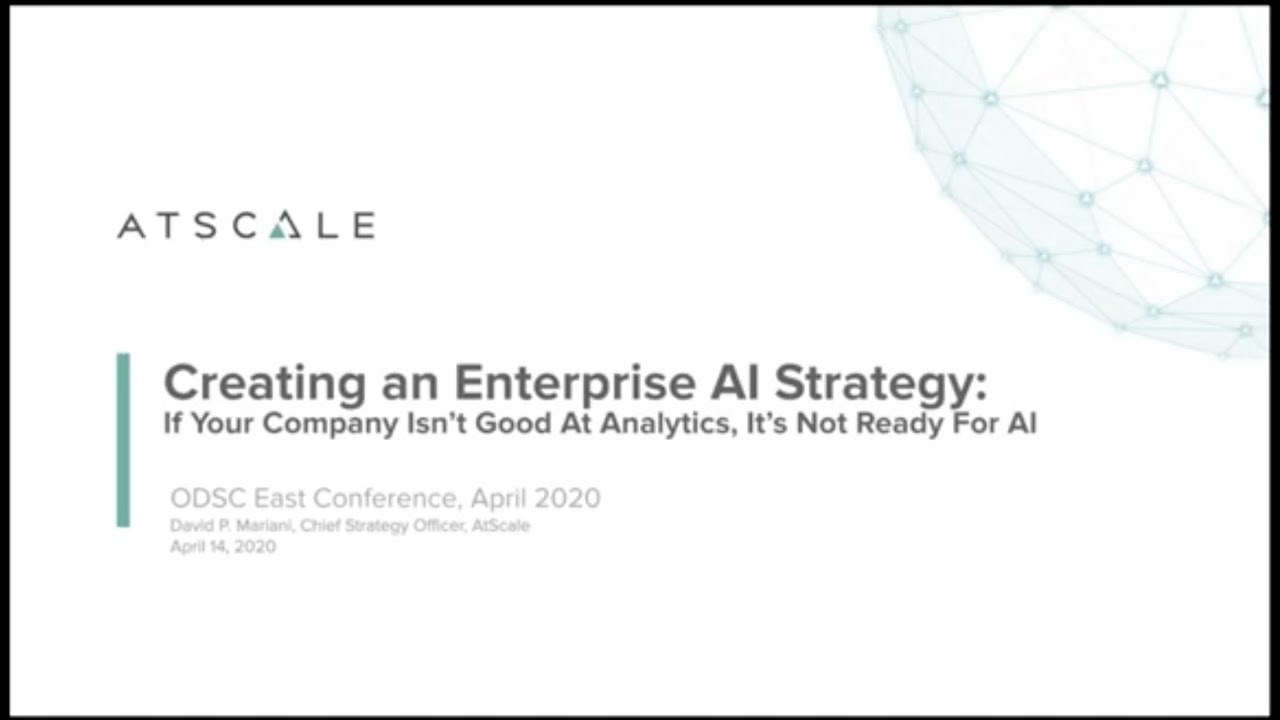 ATSCALE

Creating an Enterprise AI Strategy:
If Your Company Isn't Good At Analytics, It's Not Ready For AI

ODSC East Conference, April 2020
David P. Mariani, Chief Strategy Officer, AtScale
April 14, 2020